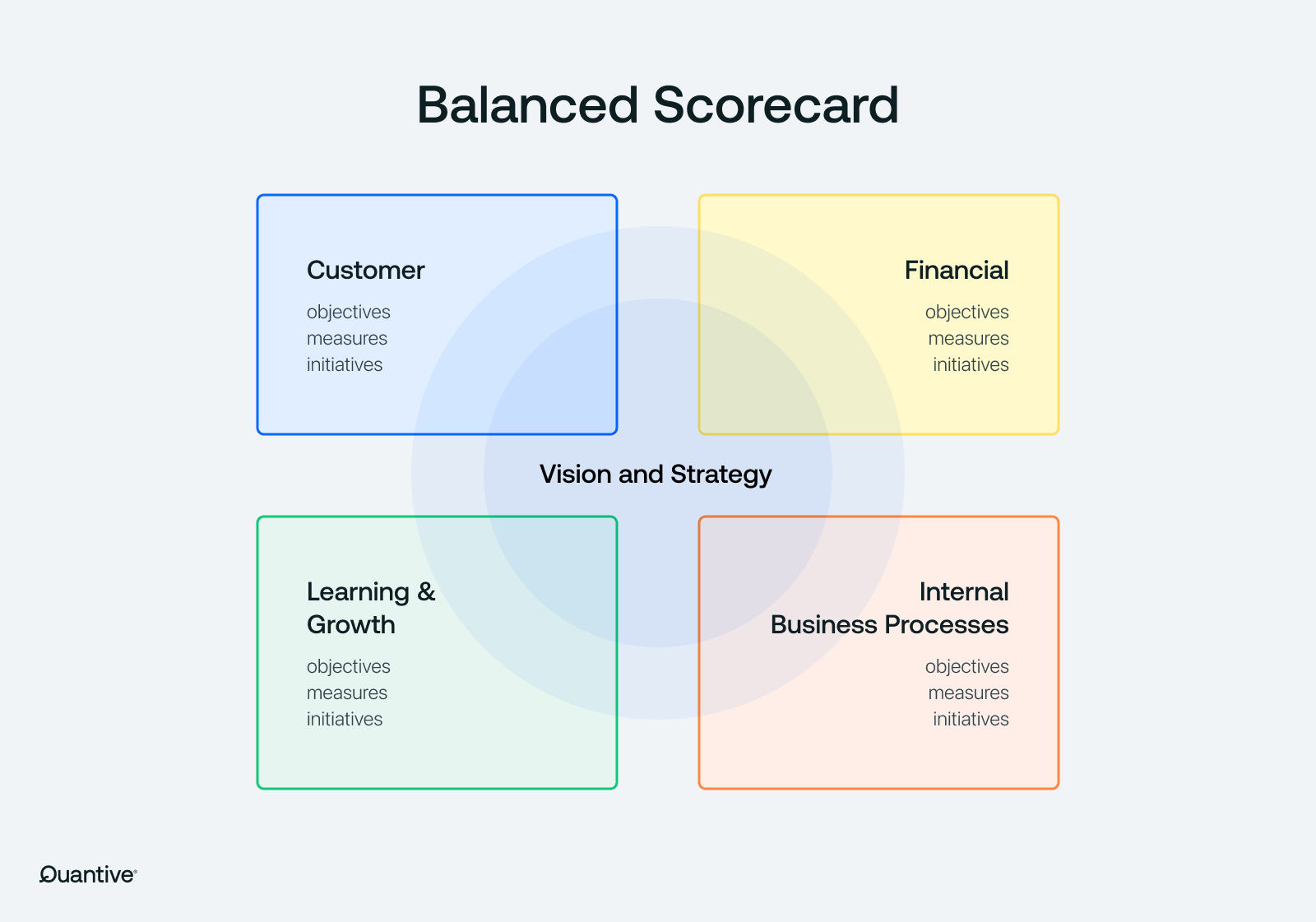 Balanced Scorecard

Customer

objectives
measures
initiatives

Financial

objectives
measures
initiatives

Vision and Strategy

Learning & Growth

objectives
measures
initiatives

Internal Business Processes

objectives
measures
initiatives

Quantive